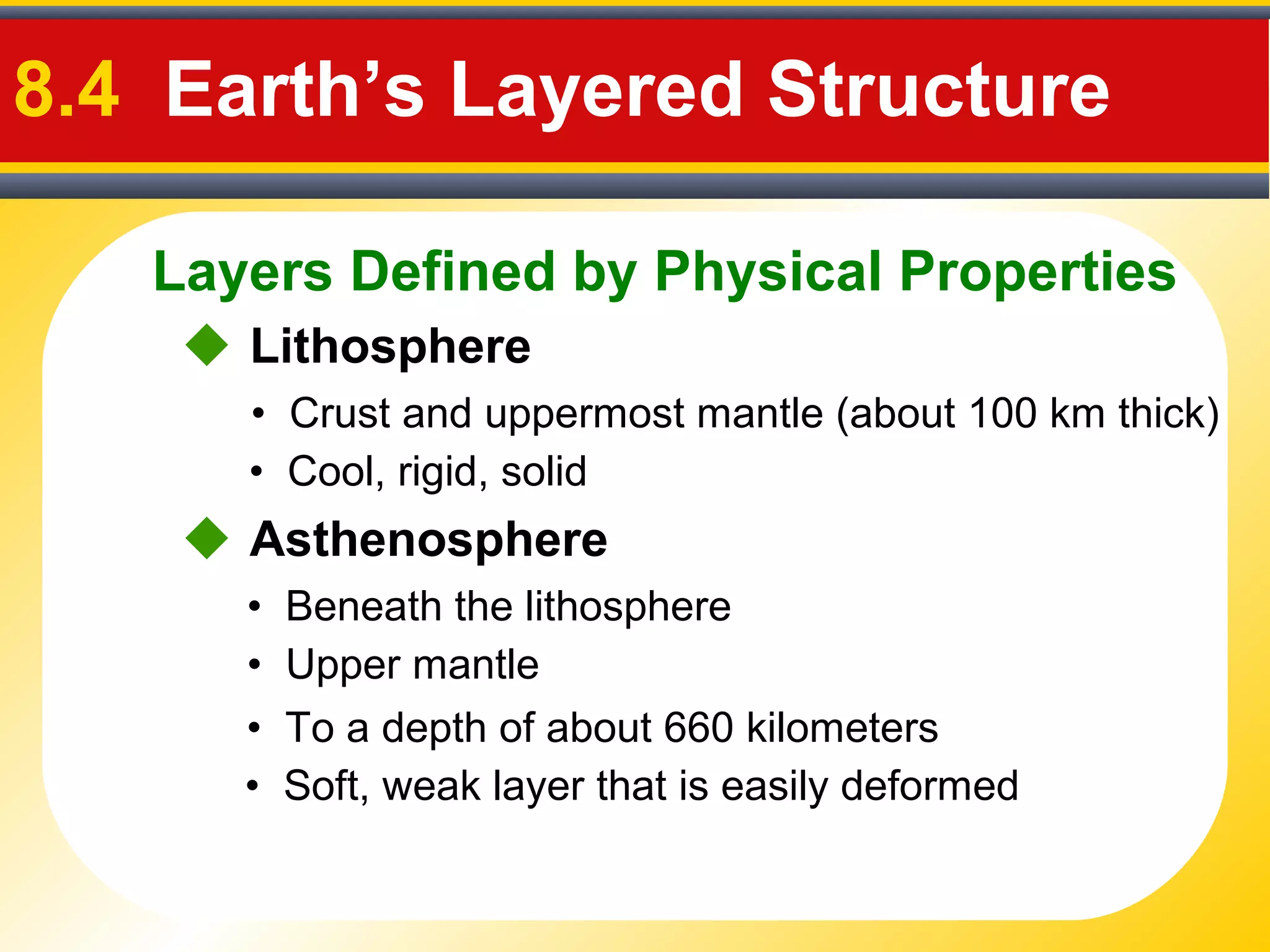 8.4 Earth's Layered Structure

Layers Defined by Physical Properties

◆ Lithosphere

• Crust and uppermost mantle (about 100 km thick)
• Cool, rigid, solid

◆ Asthenosphere

• Beneath the lithosphere
• Upper mantle
• To a depth of about 660 kilometers
• Soft, weak layer that is easily deformed